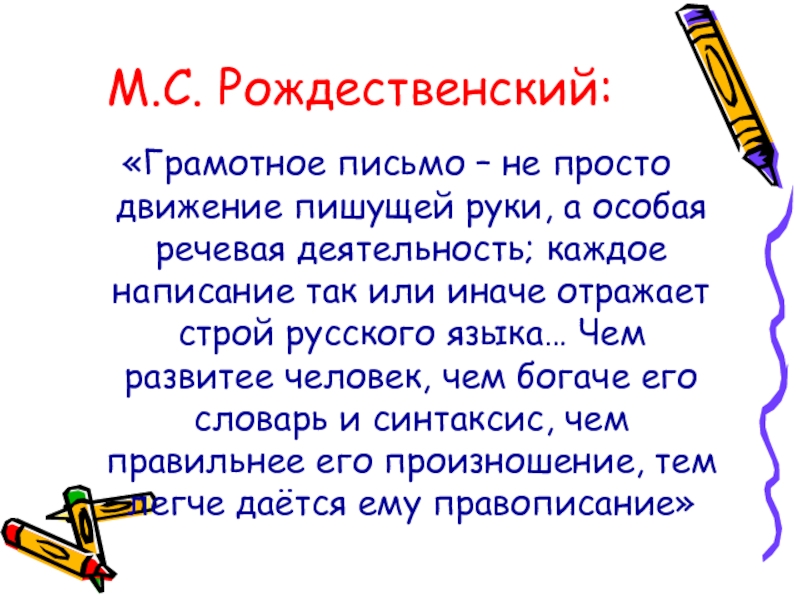 М.С. Рождественский:

«Грамотное письмо – не просто движение пишущей руки, а особая речевая деятельность; каждое написание так или иначе отражает строй русского языка… Чем развитее человек, чем богаче его словарь и синтаксис, чем правильнее его произношение, тем легче даётся ему правописание»